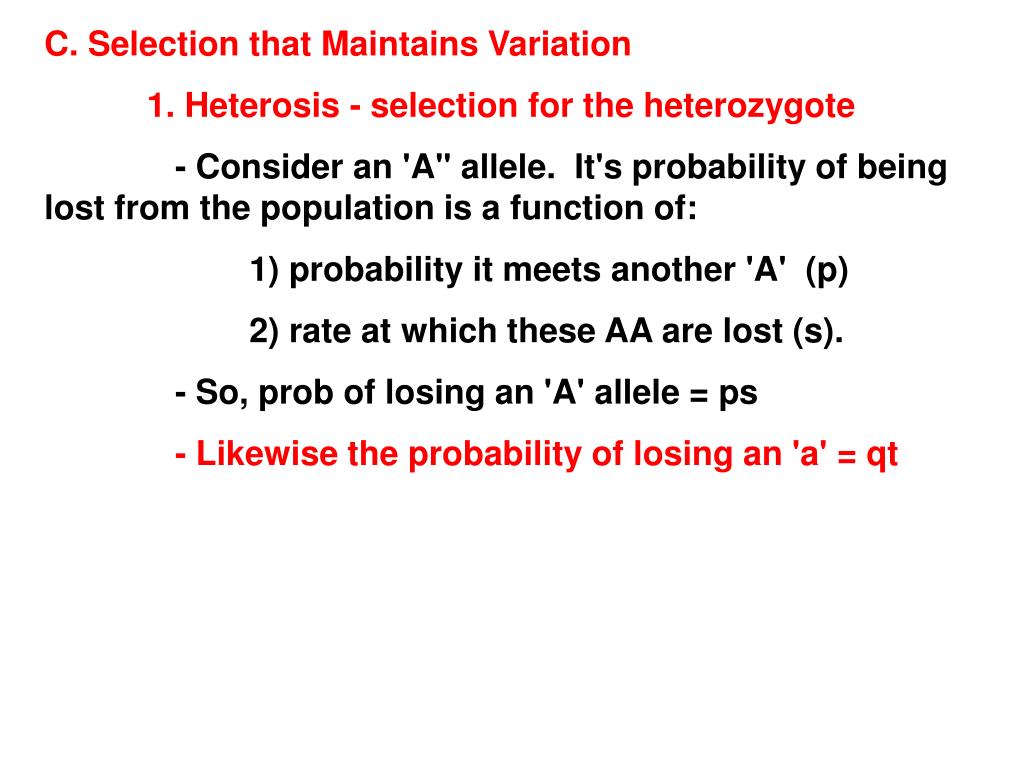 C. Selection that Maintains Variation

1. Heterosis - selection for the heterozygote

- Consider an 'A" allele. It's probability of being lost from the population is a function of:

1) probability it meets another 'A' (p)

2) rate at which these AA are lost (s).

- So, prob of losing an 'A' allele = ps

- Likewise the probability of losing an 'a' = qt